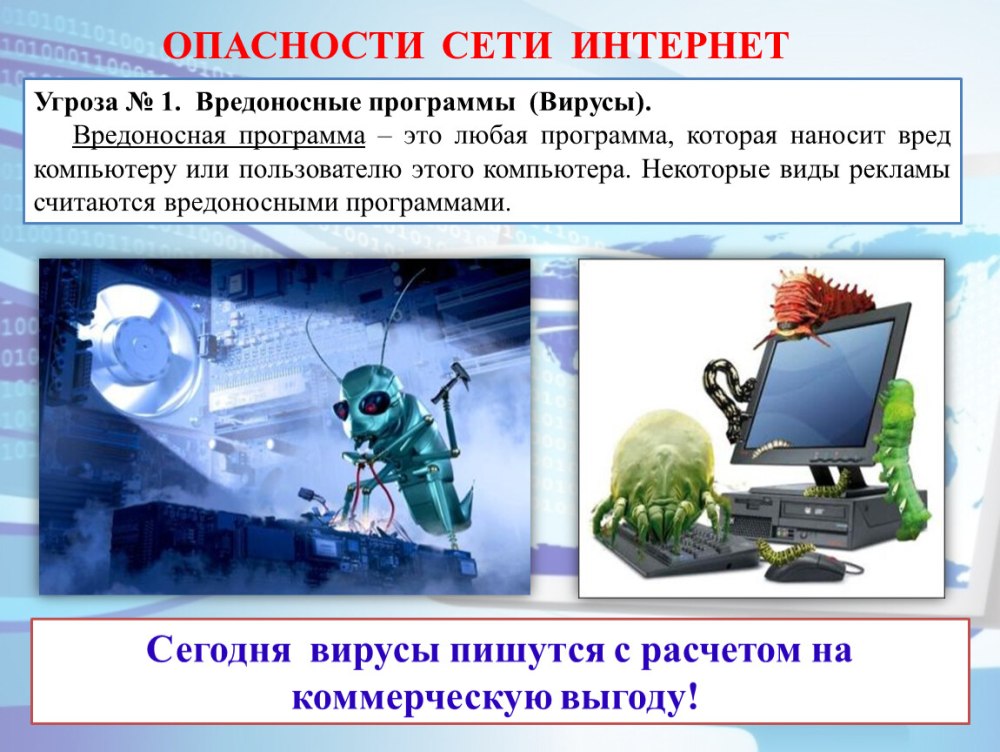 ОПАСНОСТИ СЕТИ ИНТЕРНЕТ

Угроза № 1. Вредоносные программы (Вирусы).

Вредоносная программа – это любая программа, которая наносит вред компьютеру или пользователю этого компьютера. Некоторые виды рекламы считаются вредоносными программами.

Сегодня вирусы пишутся с расчетом на коммерческую выгоду!